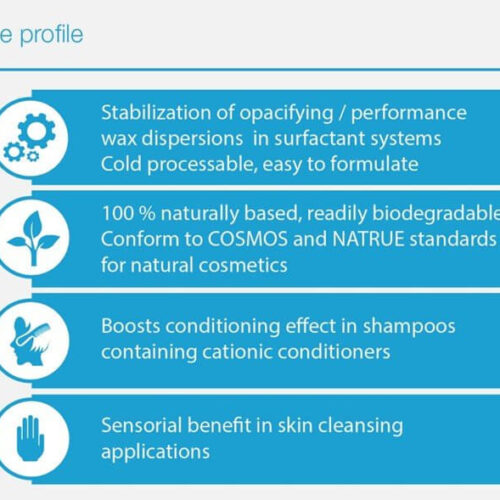 e profile

Stabilization of opacifying / performance wax dispersions in surfactant systems
Cold processable, easy to formulate

100 % naturally based, readily biodegradable
Conform to COSMOS and NATRUE standards for natural cosmetics

Boosts conditioning effect in shampoos containing cationic conditioners

Sensorial benefit in skin cleansing applications